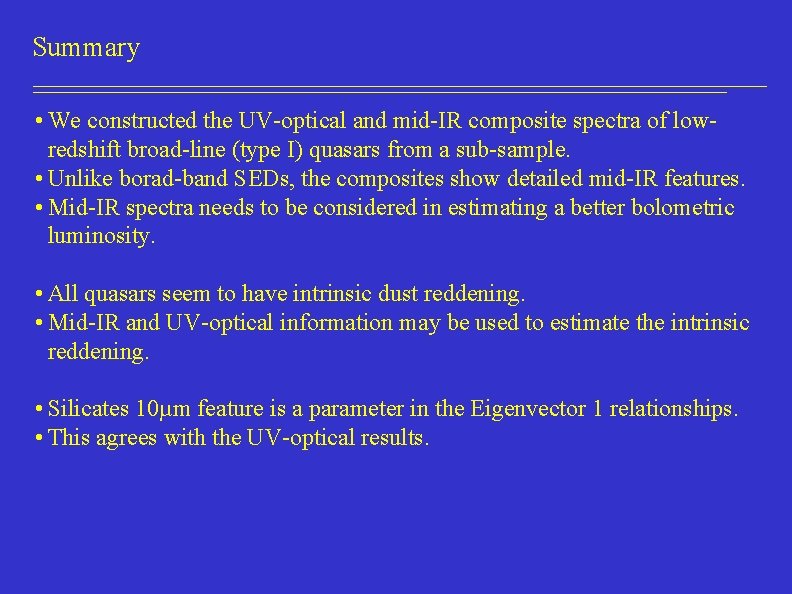 Summary

• We constructed the UV-optical and mid-IR composite spectra of low-redshift broad-line (type I) quasars from a sub-sample.
• Unlike borad-band SEDs, the composites show detailed mid-IR features.
• Mid-IR spectra needs to be considered in estimating a better bolometric luminosity.

• All quasars seem to have intrinsic dust reddening.
• Mid-IR and UV-optical information may be used to estimate the intrinsic reddening.

• Silicates 10μm feature is a parameter in the Eigenvector 1 relationships.
• This agrees with the UV-optical results.